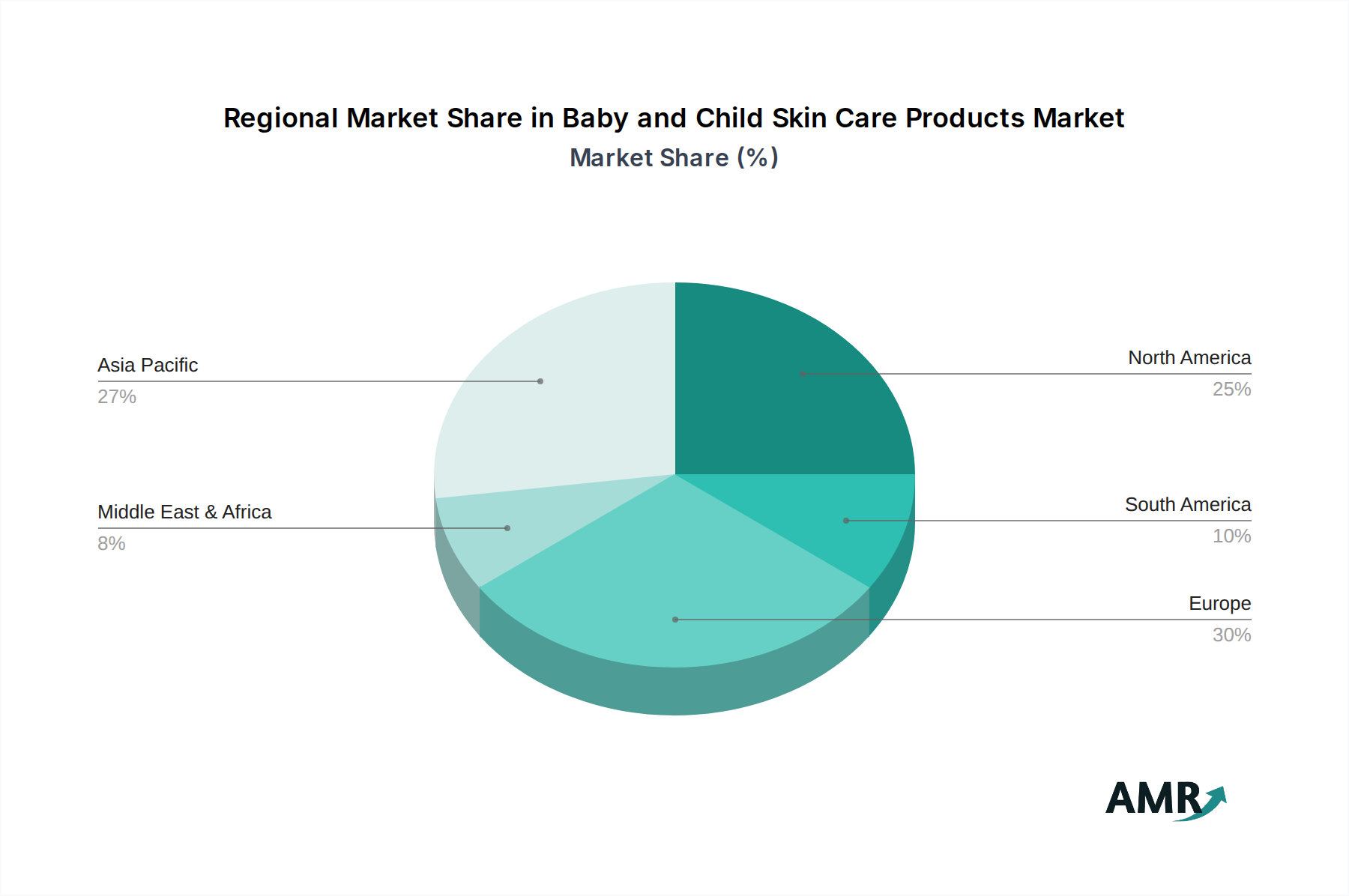 Regional Market Share in Baby and Child Skin Care Products Market
Market Share (%)

Asia Pacific
27%

Middle East & Africa
8%

North America
25%

South America
10%

Europe
30%

AMR